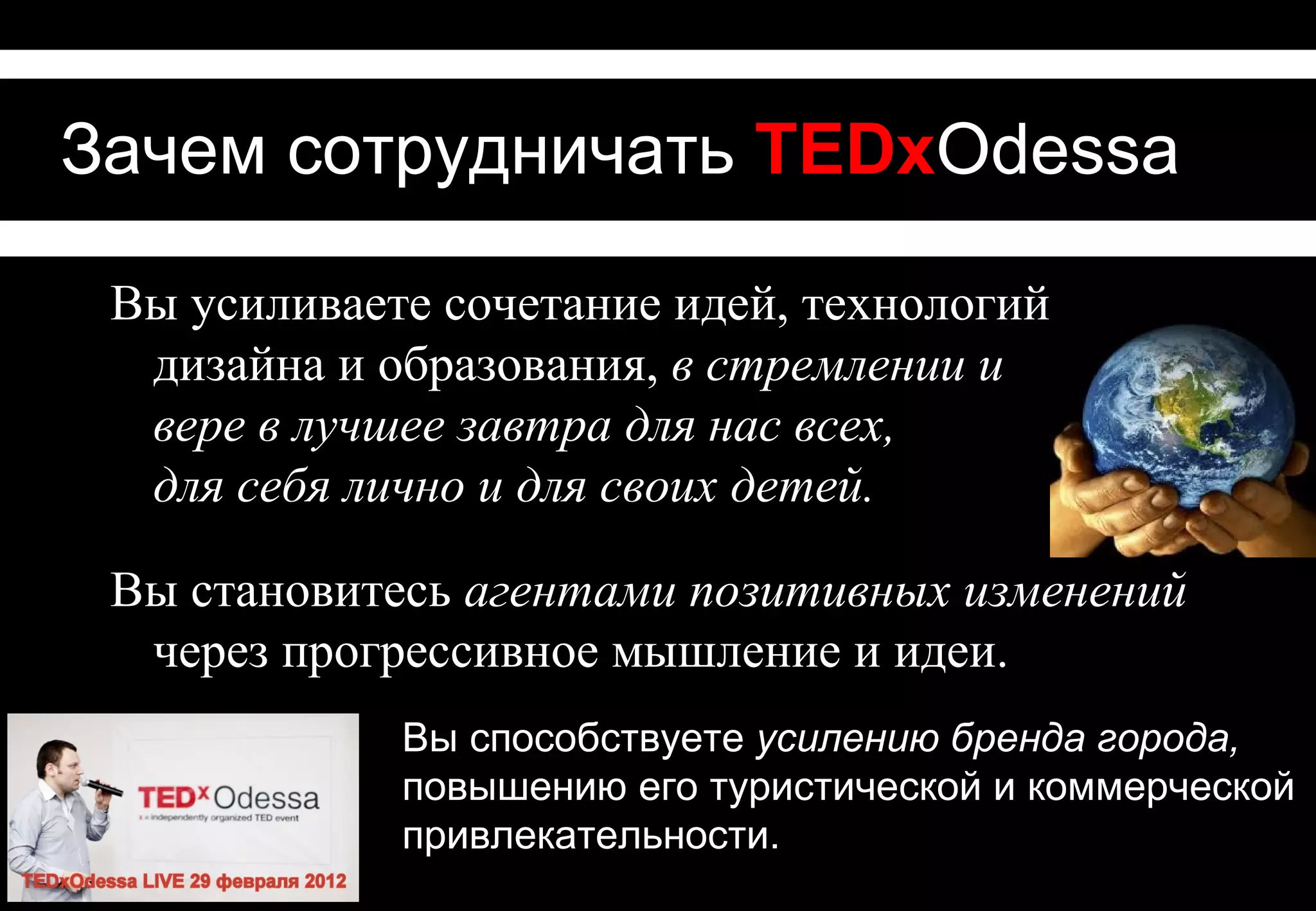 Зачем сотрудничать TEDxOdessa

Вы усиливаете сочетание идей, технологий дизайна и образования, в стремлении и вере в лучшее завтра для нас всех, для себя лично и для своих детей.

Вы становитесь агентами позитивных изменений через прогрессивное мышление и идеи.

TEDx Odessa
x = independently organized TED event
TEDxOdessa LIVE 29 февраля 2012

Вы способствуете усилению бренда города, повышению его туристической и коммерческой привлекательности.